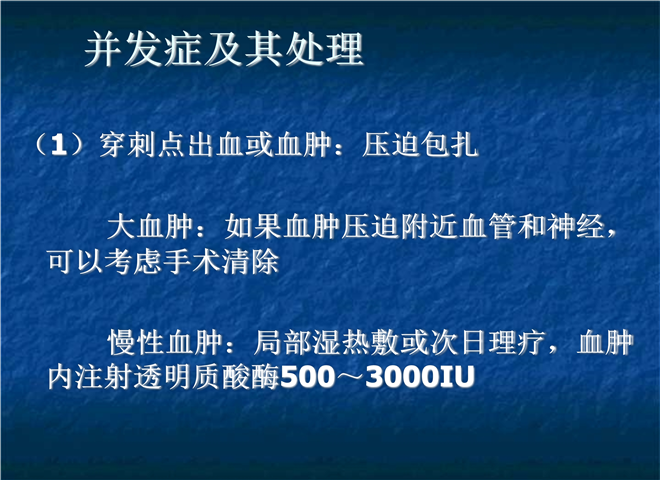 并发症及其处理

（1）穿刺点出血或血肿：压迫包扎

大血肿：如果血肿压迫附近血管和神经，可以考虑手术清除

慢性血肿：局部湿热敷或次日理疗，血肿内注射透明质酸酶500～3000IU